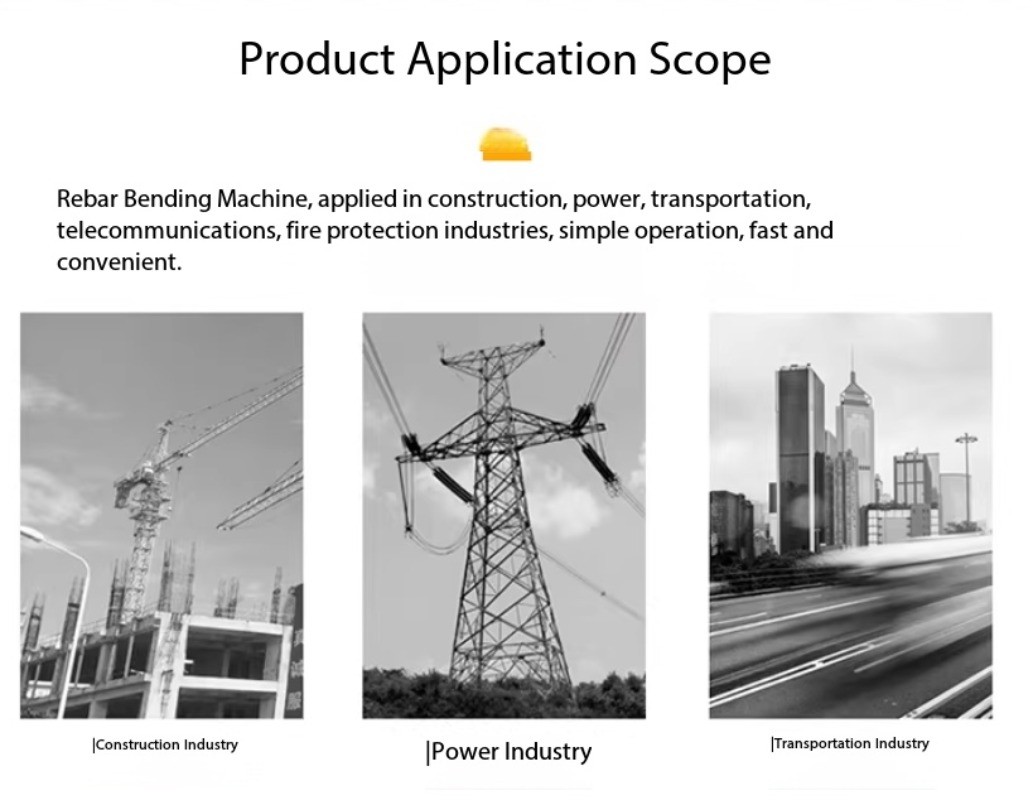 Product Application Scope

Rebar Bending Machine, applied in construction, power, transportation, telecommunications, fire protection industries, simple operation, fast and convenient.

|Construction Industry

|Power Industry

|Transportation Industry